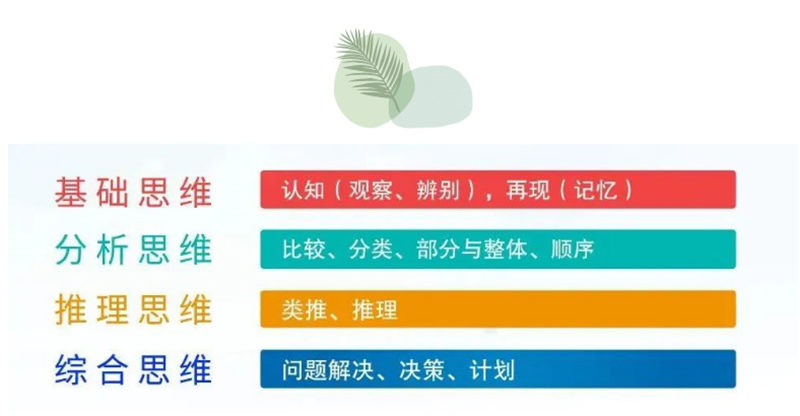 基础思维
认知（观察、辨别），再现（记忆）

分析思维
比较、分类、部分与整体、顺序

推理思维
类推、推理

综合思维
问题解决、决策、计划